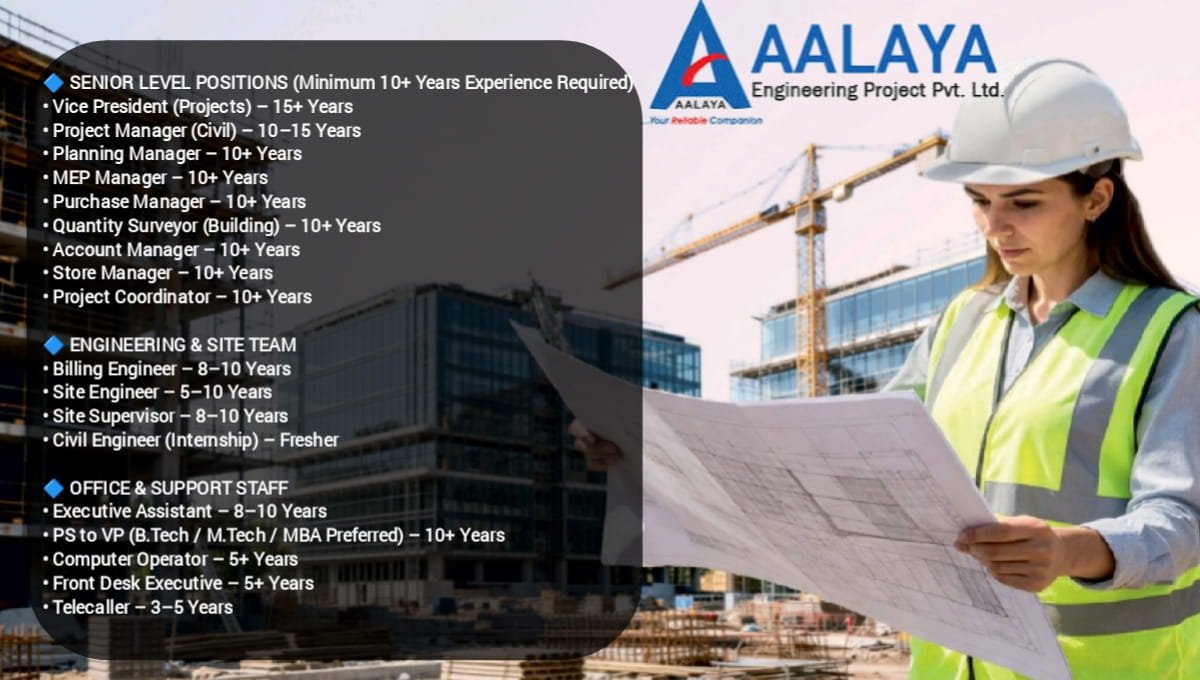 AALAYA
AALAYA
Engineering Project Pvt. Ltd.
...Your Reliable Companion

🔷 SENIOR LEVEL POSITIONS (Minimum 10+ Years Experience Required)
• Vice President (Projects) – 15+ Years
• Project Manager (Civil) – 10–15 Years
• Planning Manager – 10+ Years
• MEP Manager – 10+ Years
• Purchase Manager – 10+ Years
• Quantity Surveyor (Building) – 10+ Years
• Account Manager – 10+ Years
• Store Manager – 10+ Years
• Project Coordinator – 10+ Years

🔷 ENGINEERING & SITE TEAM
• Billing Engineer – 8–10 Years
• Site Engineer – 5–10 Years
• Site Supervisor – 8–10 Years
• Civil Engineer (Internship) – Fresher

🔷 OFFICE & SUPPORT STAFF
• Executive Assistant – 8–10 Years
• PS to VP (B.Tech / M.Tech / MBA Preferred) – 10+ Years
• Computer Operator – 5+ Years
• Front Desk Executive – 5+ Years
• Telecaller – 3–5 Years